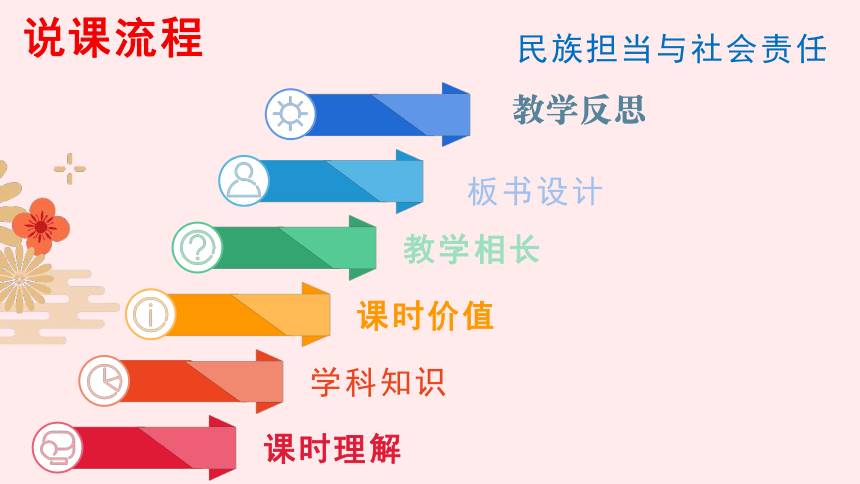 说课流程

民族担当与社会责任

教学反思

板书设计

教学相长

课时价值

学科知识

课时理解